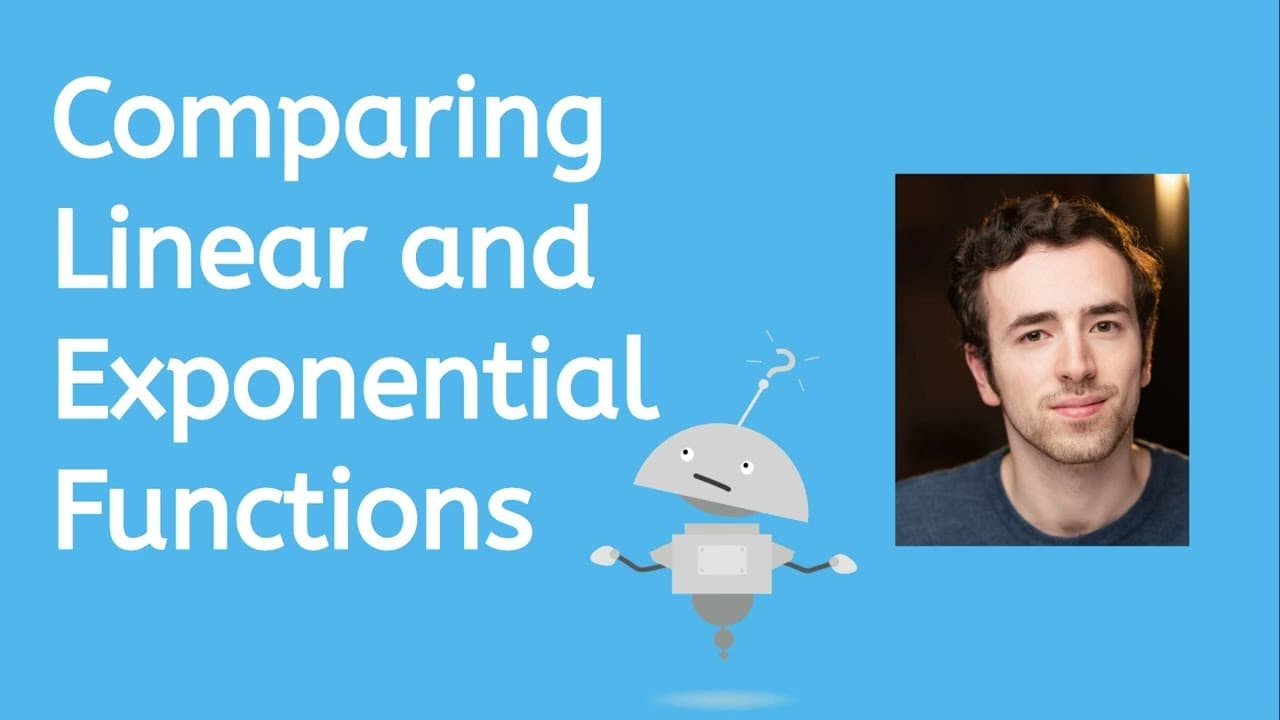 Comparing Linear and Exponential Functions

?